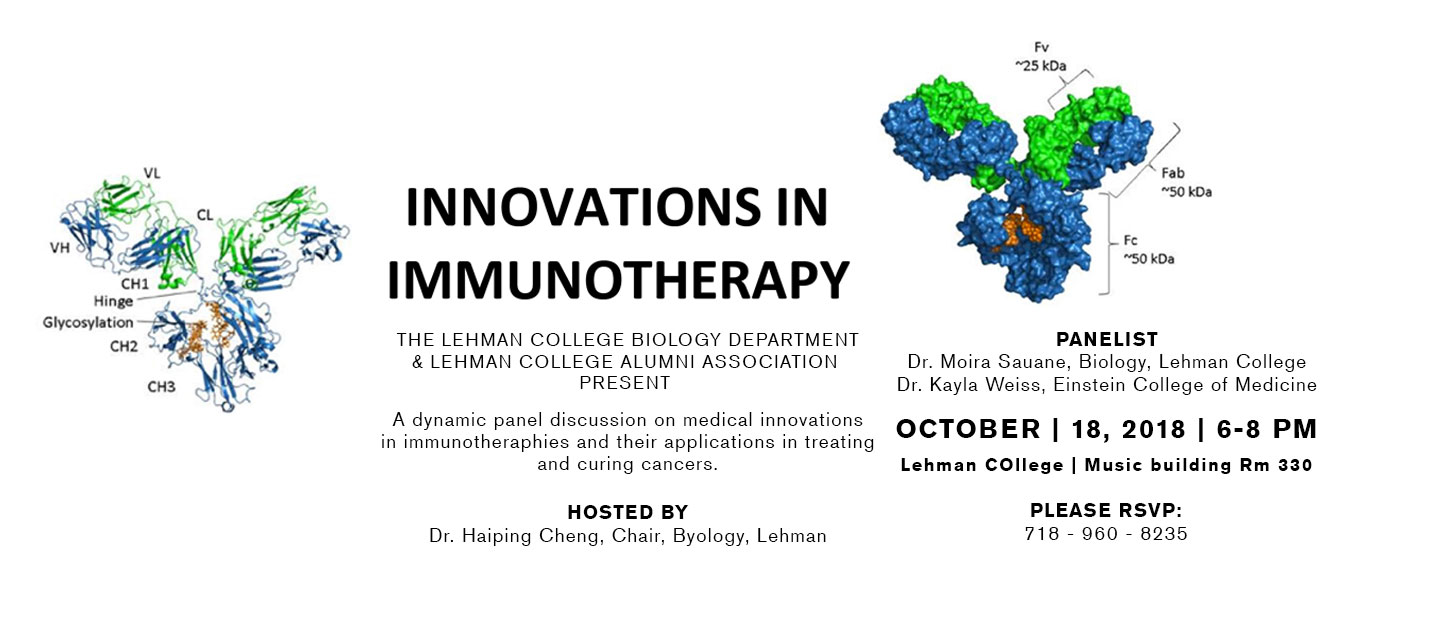 VL
CL
VH
CH1
Hinge
Glycosylation
CH2
CH3

INNOVATIONS IN IMMUNOTHERAPY

THE LEHMAN COLLEGE BIOLOGY DEPARTMENT & LEHMAN COLLEGE ALUMNI ASSOCIATION PRESENT

A dynamic panel discussion on medical innovations in immunotheraphies and their applications in treating and curing cancers.

HOSTED BY
Dr. Haiping Cheng, Chair, Byology, Lehman

Fv
~25 kDa
Fab
~50 kDa
Fc
~50 kDa

PANELIST
Dr. Moira Sauane, Biology, Lehman College
Dr. Kayla Weiss, Einstein College of Medicine

OCTOBER | 18, 2018 | 6-8 PM
Lehman COllege | Music building Rm 330

PLEASE RSVP:
718 - 960 - 8235